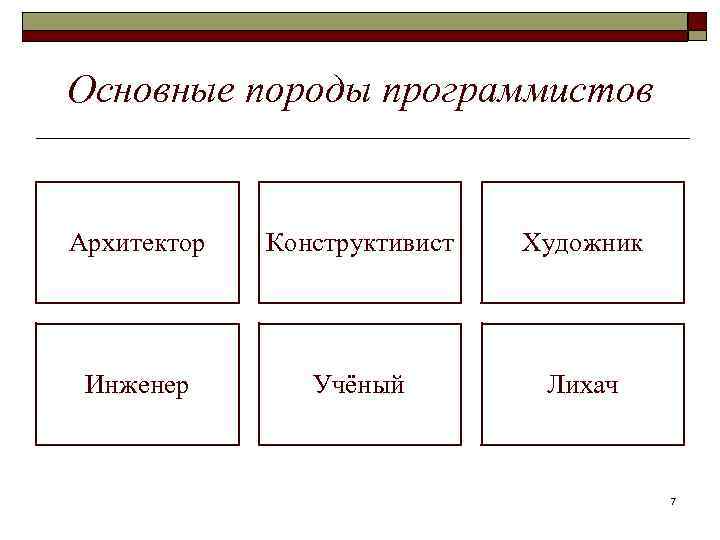 Основные породы программистов

Архитектор

Конструктивист

Художник

Инженер

Учёный

Лихач

7